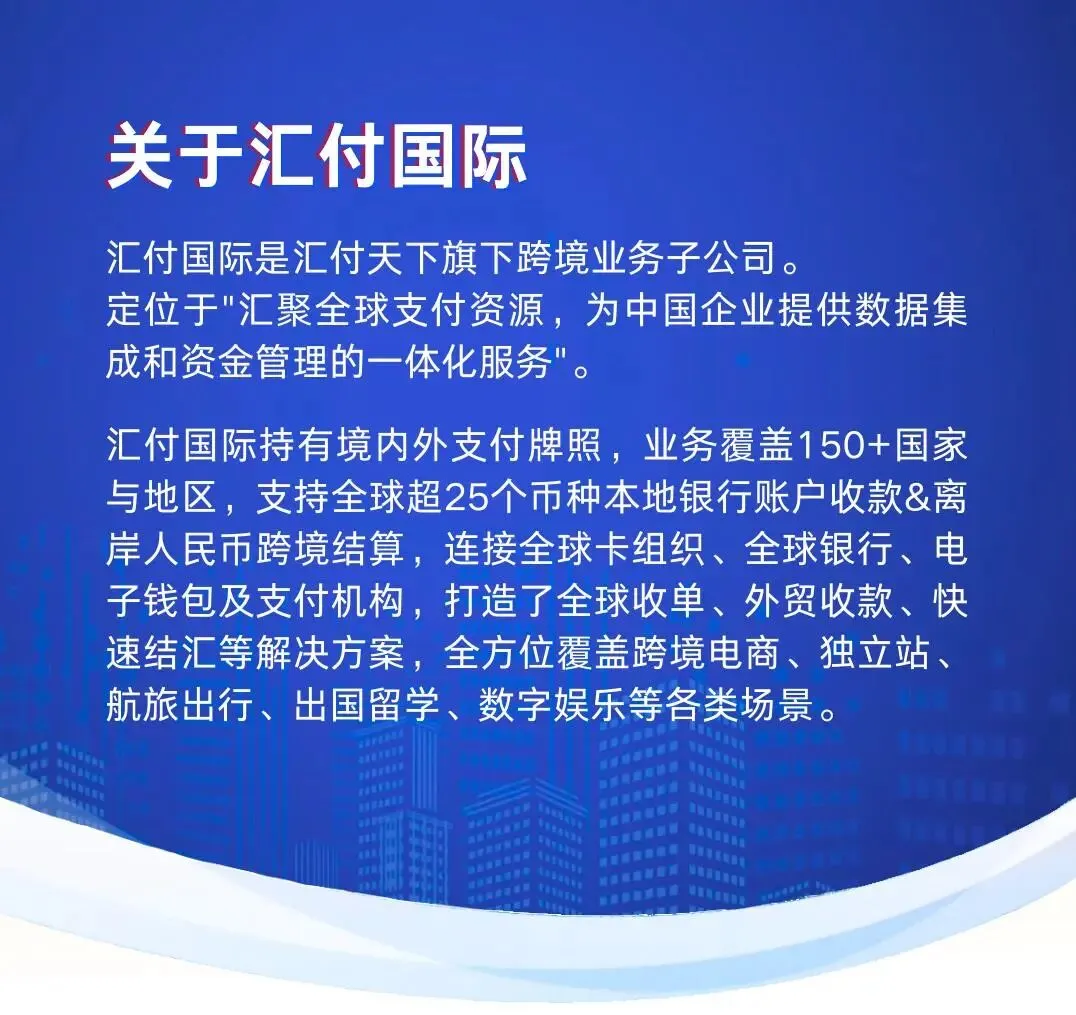 关于汇付国际

汇付国际是汇付天下旗下跨境业务子公司。
定位于"汇聚全球支付资源，为中国企业提供数据集成和资金管理的一体化服务"。

汇付国际持有境内外支付牌照，业务覆盖150+国家与地区，支持全球超25个币种本地银行账户收款&离岸人民币跨境结算，连接全球卡组织、全球银行、电子钱包及支付机构，打造了全球收单、外贸收款、快速结汇等解决方案，全方位覆盖跨境电商、独立站、航旅出行、出国留学、数字娱乐等各类场景。